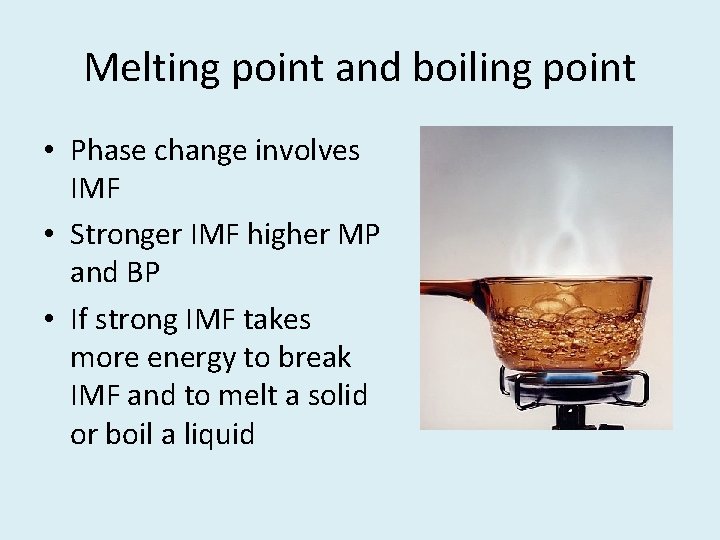 Melting point and boiling point

• Phase change involves IMF
• Stronger IMF higher MP and BP
• If strong IMF takes more energy to break IMF and to melt a solid or boil a liquid